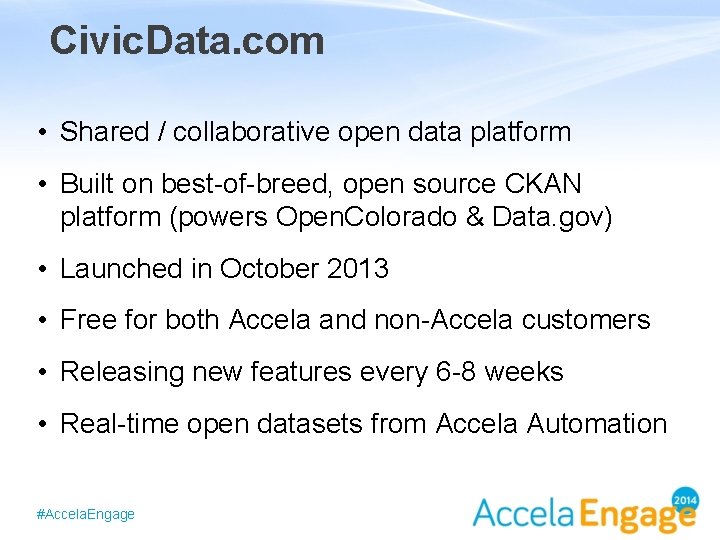 CivicData.com

• Shared / collaborative open data platform

• Built on best-of-breed, open source CKAN platform (powers OpenColorado & Data.gov)

• Launched in October 2013

• Free for both Accela and non-Accela customers

• Releasing new features every 6-8 weeks

• Real-time open datasets from Accela Automation

#AccelaEngage

AccelaEngage 2014